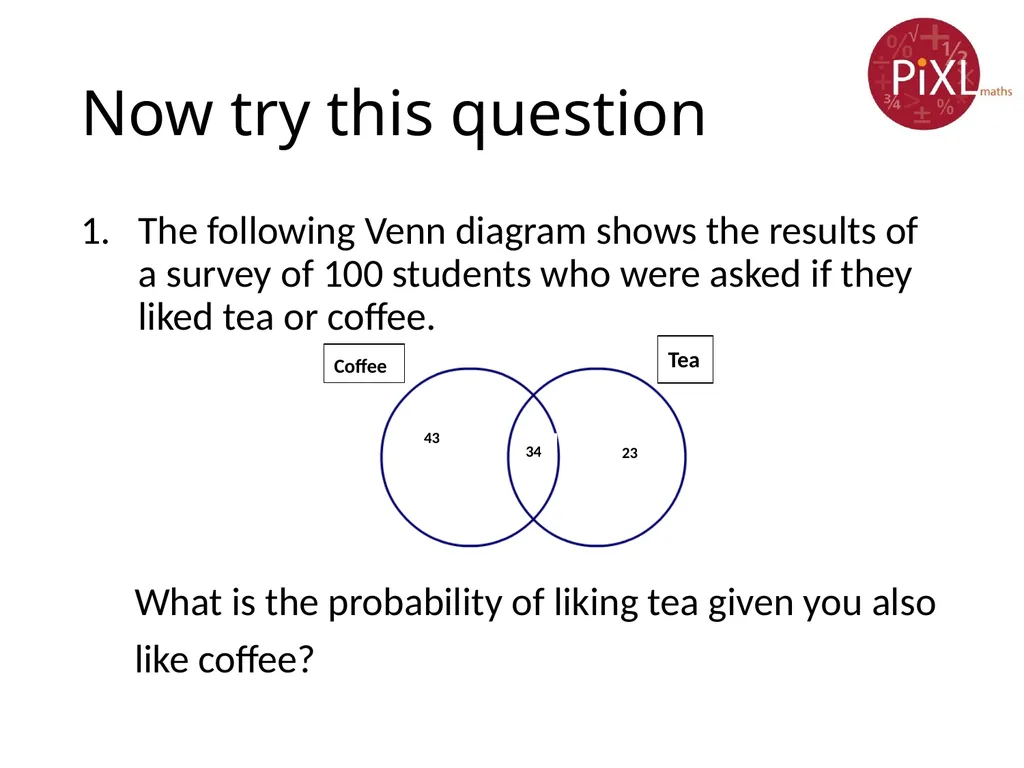 PiXL maths

Now try this question

1. The following Venn diagram shows the results of a survey of 100 students who were asked if they liked tea or coffee.

Coffee

Tea

43

34

23

What is the probability of liking tea given you also like coffee?